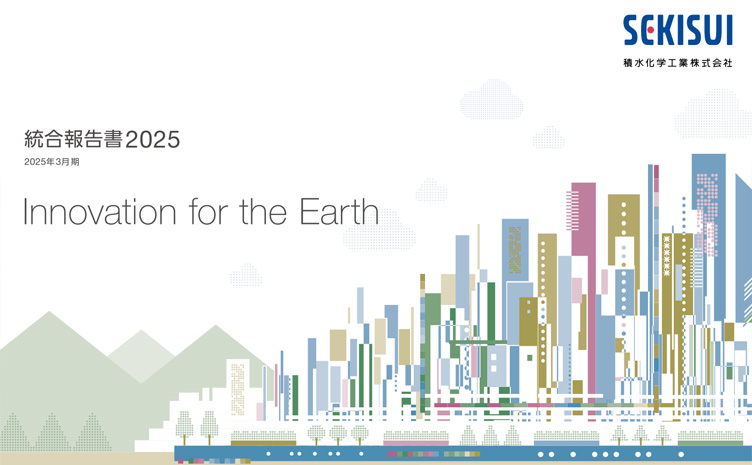 SEKISUI
積水化学工業株式会社

統合報告書2025
2025年3月期

Innovation for the Earth